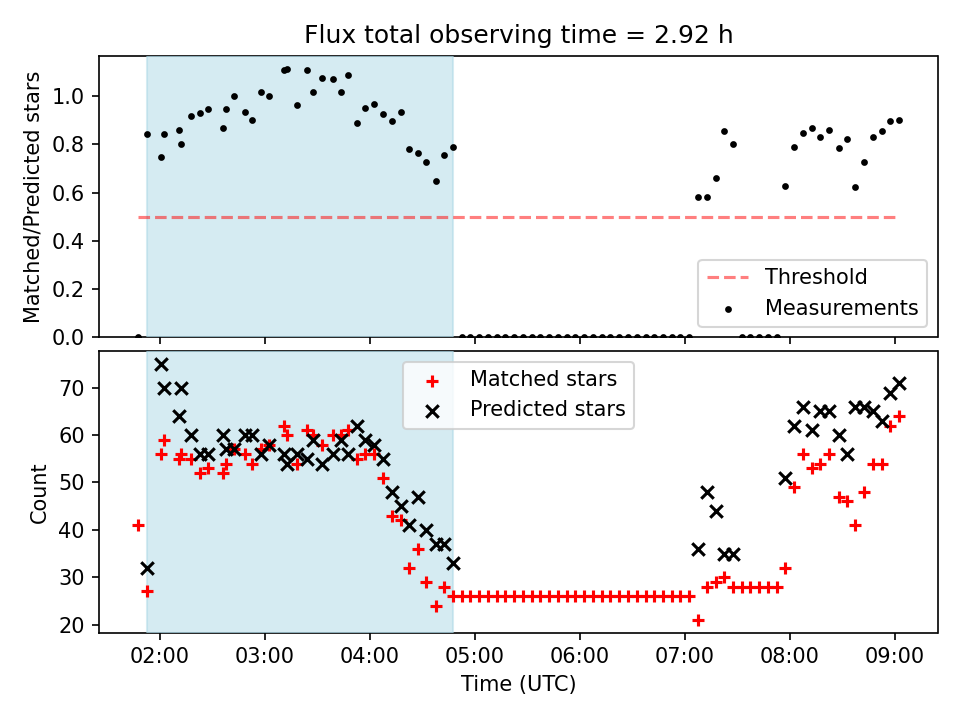 Flux total observing time = 2.92 h

Matched/Predicted stars

1.0
0.8
0.6
0.4
0.2
0.0

Threshold
Measurements

Count

70
60
50
40
30
20

Matched stars
Predicted stars

02:00
03:00
04:00
05:00
06:00
07:00
08:00
09:00

Time (UTC)